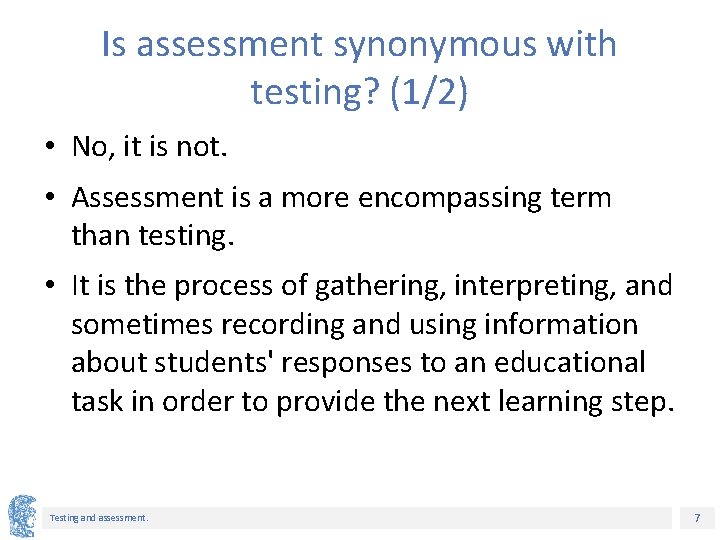 Is assessment synonymous with testing? (1/2)

• No, it is not.

• Assessment is a more encompassing term than testing.

• It is the process of gathering, interpreting, and sometimes recording and using information about students' responses to an educational task in order to provide the next learning step.

Testing and assessment.

7